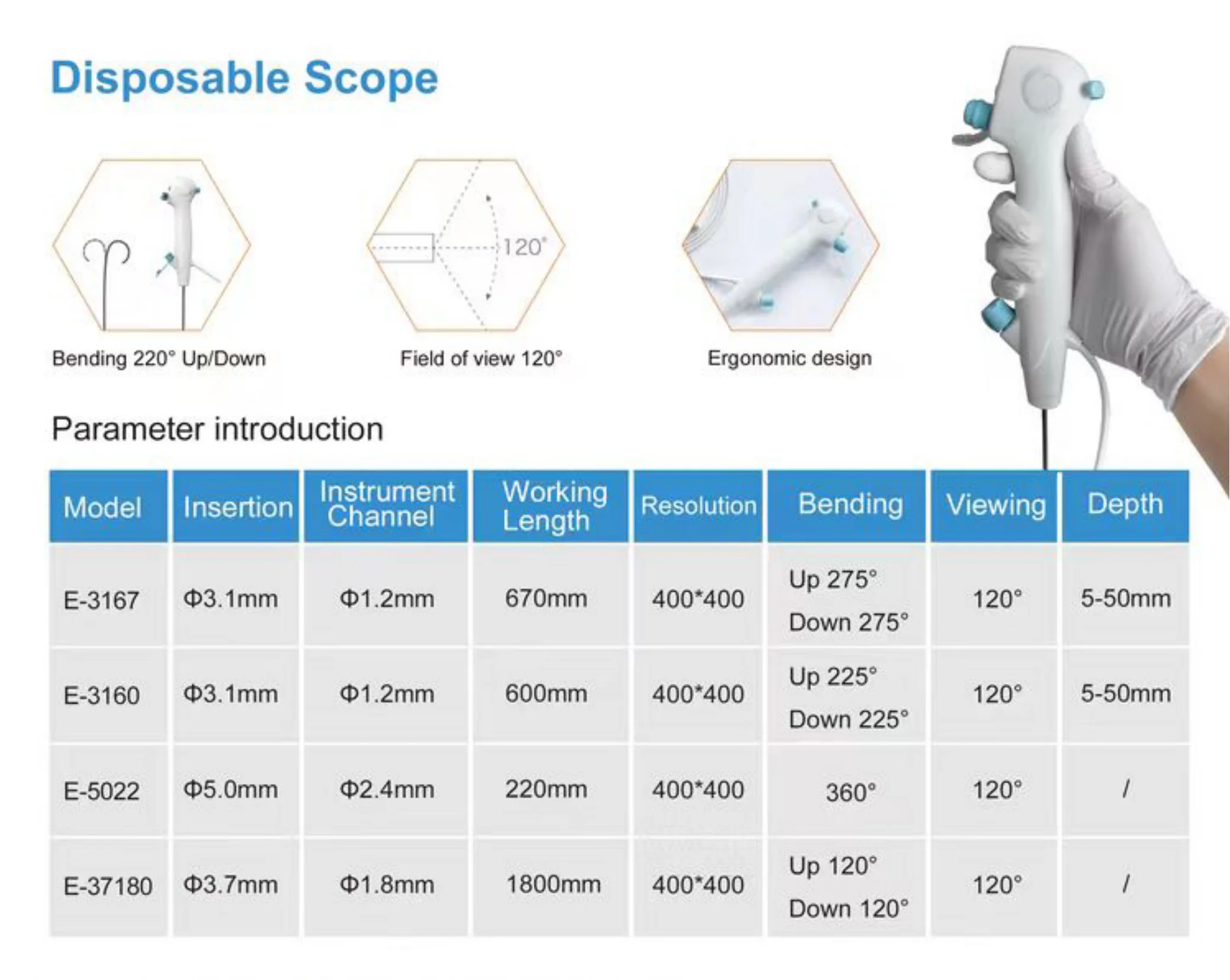 Disposable Scope

120°

Bending 220° Up/Down

Field of view 120°

Ergonomic design

Parameter introduction

| Model | Insertion | Instrument Channel | Working Length | Resolution | Bending | Viewing | Depth |
|---|---|---|---|---|---|---|---|
| E-3167 | Φ3.1mm | Φ1.2mm | 670mm | 400*400 | Up 275° Down 275° | 120° | 5-50mm |
| E-3160 | Φ3.1mm | Φ1.2mm | 600mm | 400*400 | Up 225° Down 225° | 120° | 5-50mm |
| E-5022 | Φ5.0mm | Φ2.4mm | 220mm | 400*400 | 360° | 120° | / |
| E-37180 | Φ3.7mm | Φ1.8mm | 1800mm | 400*400 | Up 120° Down 120° | 120° | / |